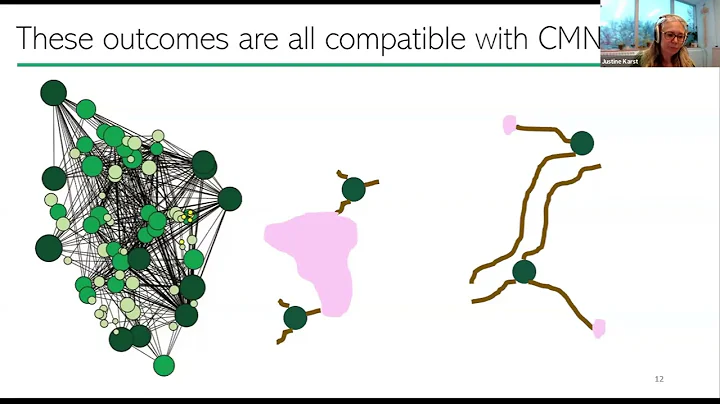 These outcomes are all compatible with CMN

Justine Karst

12